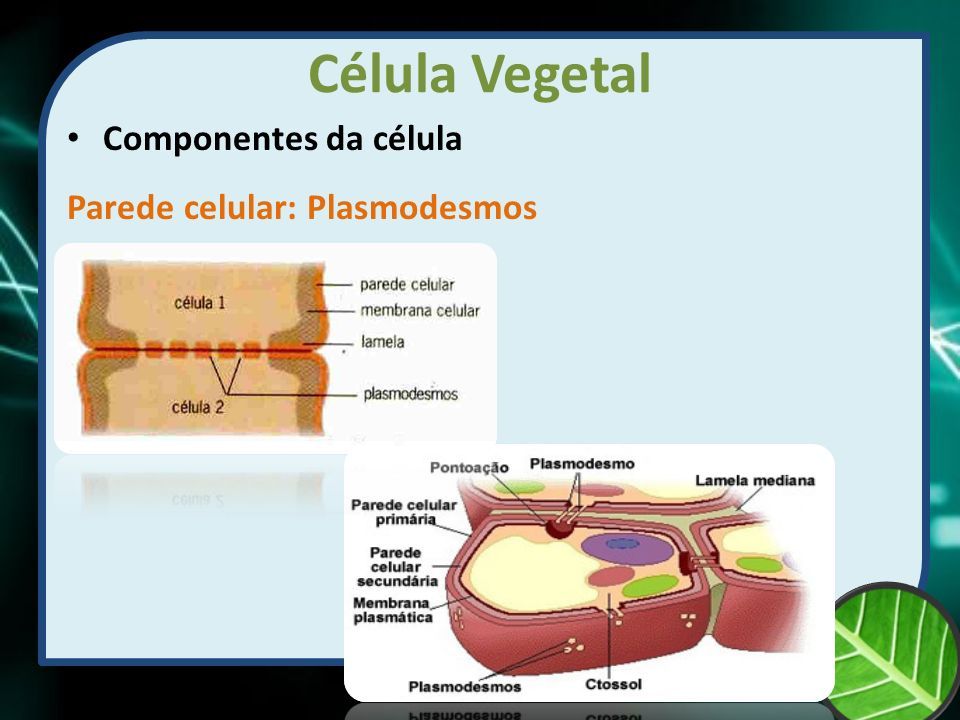 Célula Vegetal

• Componentes da célula

Parede celular: Plasmodesmos

célula 1
célula 2
parede celular
membrana celular
lamela
plasmodesmos

Pontoação
Plasmodesmo
Lamela mediana
Parede celular primária
Parede celular secundária
Membrana plasmática
Plasmodesmos
Ctossol